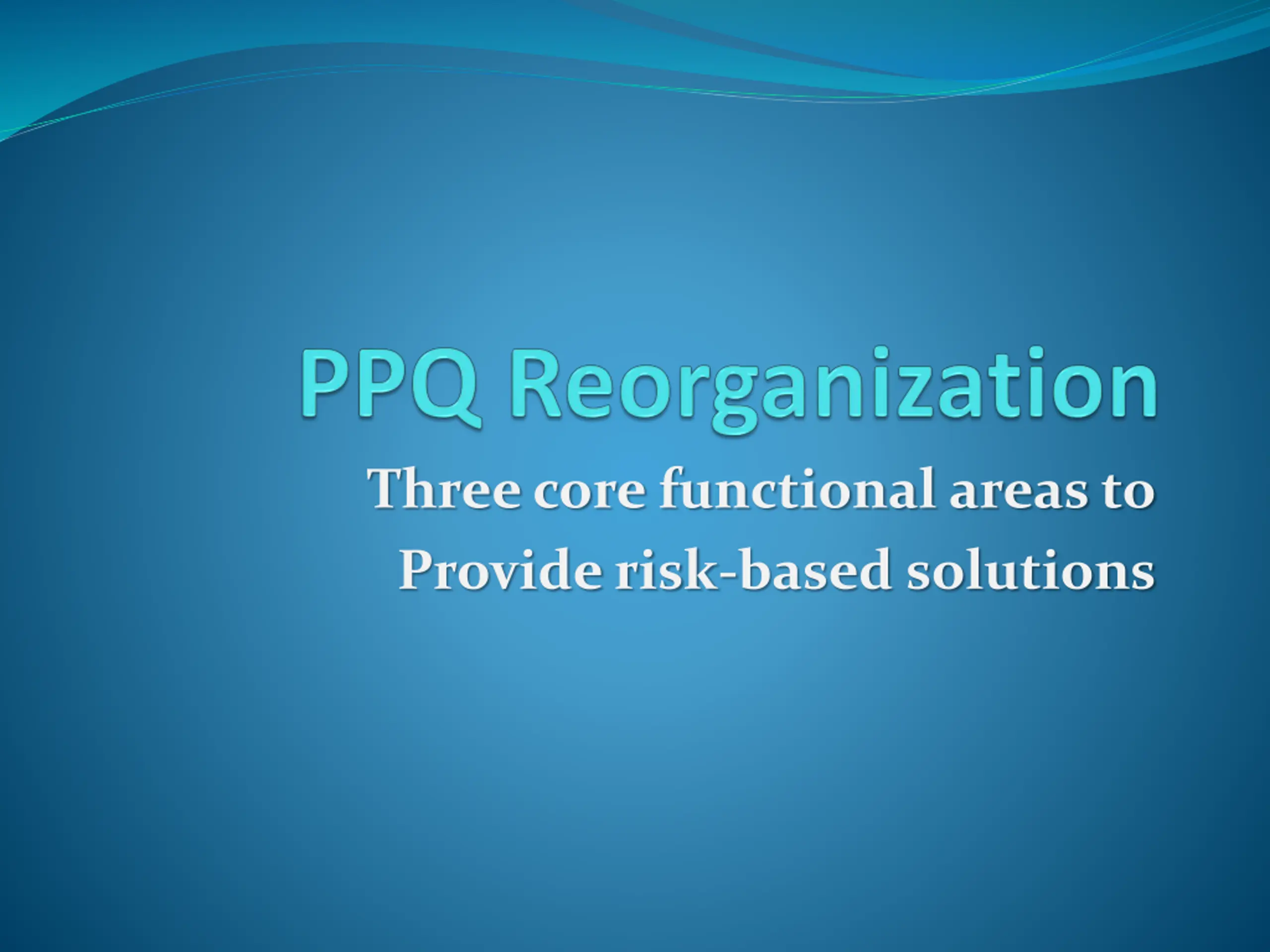 PPQ Reorganization

Three core functional areas to Provide risk-based solutions